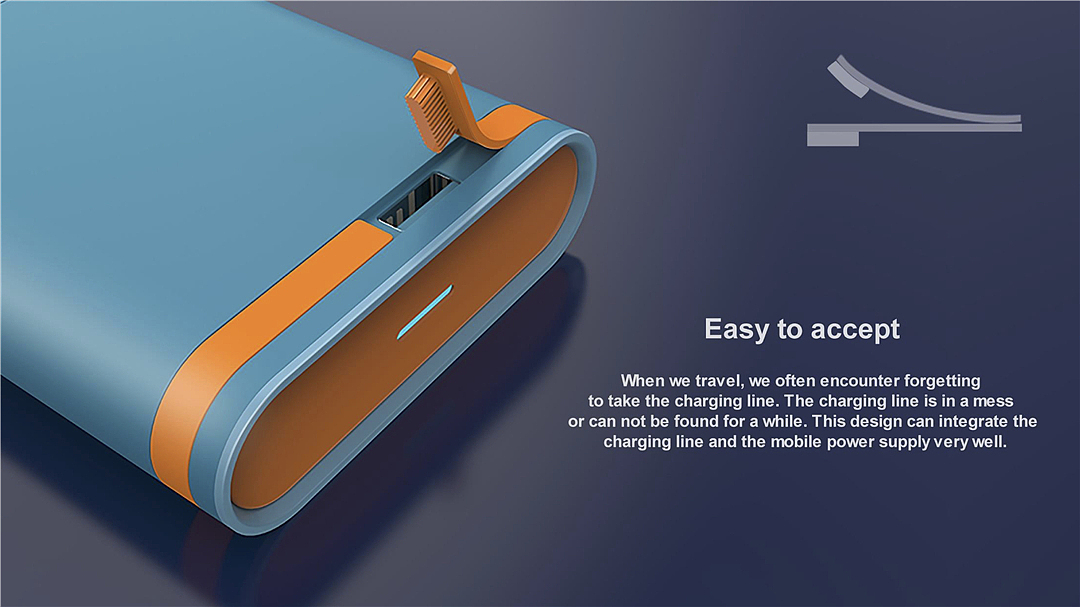 Easy to accept

When we travel, we often encounter forgetting to take the charging line. The charging line is in a mess or can not be found for a while. This design can integrate the charging line and the mobile power supply very well.